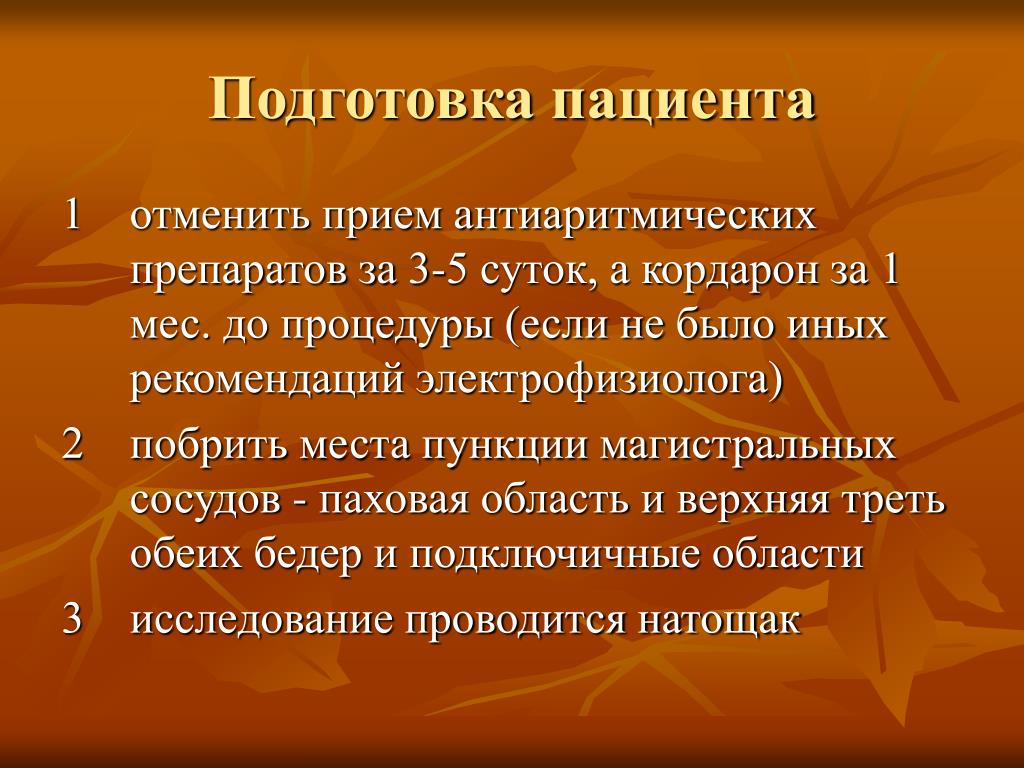 Подготовка пациента

1 отменить прием антиаритмических препаратов за 3-5 суток, а кордарон за 1 мес. до процедуры (если не было иных рекомендаций электрофизиолога)

2 побрить места пункции магистральных сосудов - паховая область и верхняя треть обеих бедер и подключичные области

3 исследование проводится натощак